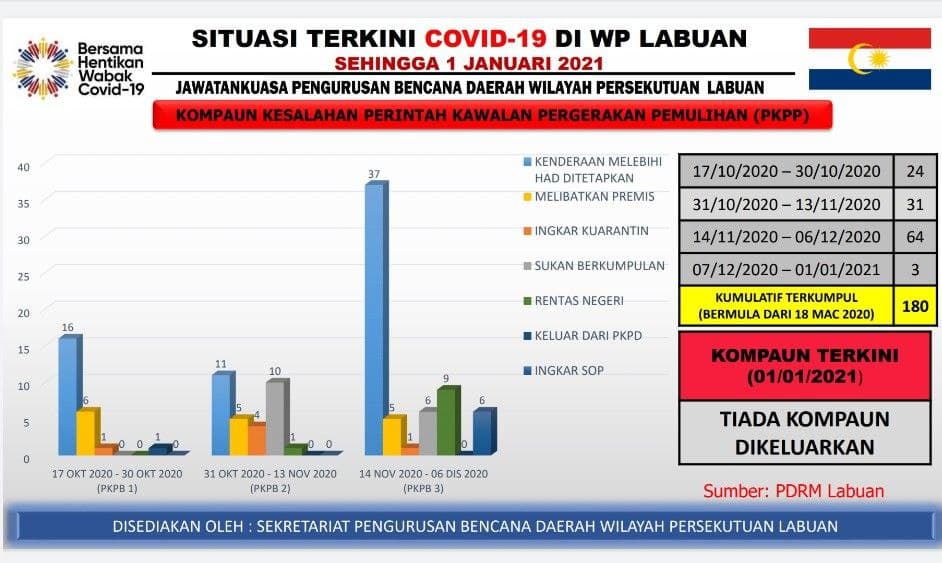 Bersama Hentikan Wabak Covid-19

SITUASI TERKINI COVID-19 DI WP LABUAN
SEHINGGA 1 JANUARI 2021
JAWATANKUASA PENGURUSAN BENCANA DAERAH WILAYAH PERSEKUTUAN LABUAN
KOMPAUN KESALAHAN PERINTAH KAWALAN PERGERAKAN PEMULIHAN (PKPP)

40
35
30
25
20
15
10
5
0

16 6 1 0 0 1 0
11 5 4 10 1 0 0
37 5 1 6 9 0 6

17 OKT 2020 - 30 OKT 2020 (PKPB 1)
31 OKT 2020 - 13 NOV 2020 (PKPB 2)
14 NOV 2020 - 06 DIS 2020 (PKPB 3)

KENDERAAN MELEBIHI HAD DITETAPKAN
MELIBATKAN PREMIS
INGKAR KUARANTIN
SUKAN BERKUMPULAN
RENTAS NEGERI
KELUAR DARI PKPD
INGKAR SOP

| 17/10/2020 – 30/10/2020 | 24 |
|---|---|
| 31/10/2020 – 13/11/2020 | 31 |
| 14/11/2020 – 06/12/2020 | 64 |
| 07/12/2020 – 01/01/2021 | 3 |
| KUMULATIF TERKUMPUL (BERMULA DARI 18 MAC 2020) | 180 |

KOMPAUN TERKINI (01/01/2021)

TIADA KOMPAUN DIKELUARKAN

Sumber: PDRM Labuan

DISEDIAKAN OLEH : SEKRETARIAT PENGURUSAN BENCANA DAERAH WILAYAH PERSEKUTUAN LABUAN